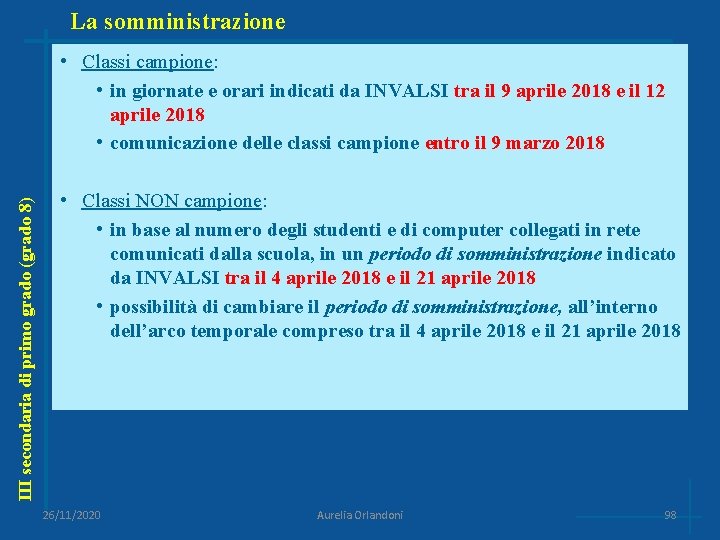 La somministrazione

III secondaria di primo grado (grado 8)

• Classi campione:
  • in giornate e orari indicati da INVALSI tra il 9 aprile 2018 e il 12 aprile 2018
  • comunicazione delle classi campione entro il 9 marzo 2018

• Classi NON campione:
  • in base al numero degli studenti e di computer collegati in rete comunicati dalla scuola, in un periodo di somministrazione indicato da INVALSI tra il 4 aprile 2018 e il 21 aprile 2018
  • possibilità di cambiare il periodo di somministrazione, all'interno dell'arco temporale compreso tra il 4 aprile 2018 e il 21 aprile 2018

26/11/2020 Aurelia Orlandoni 98